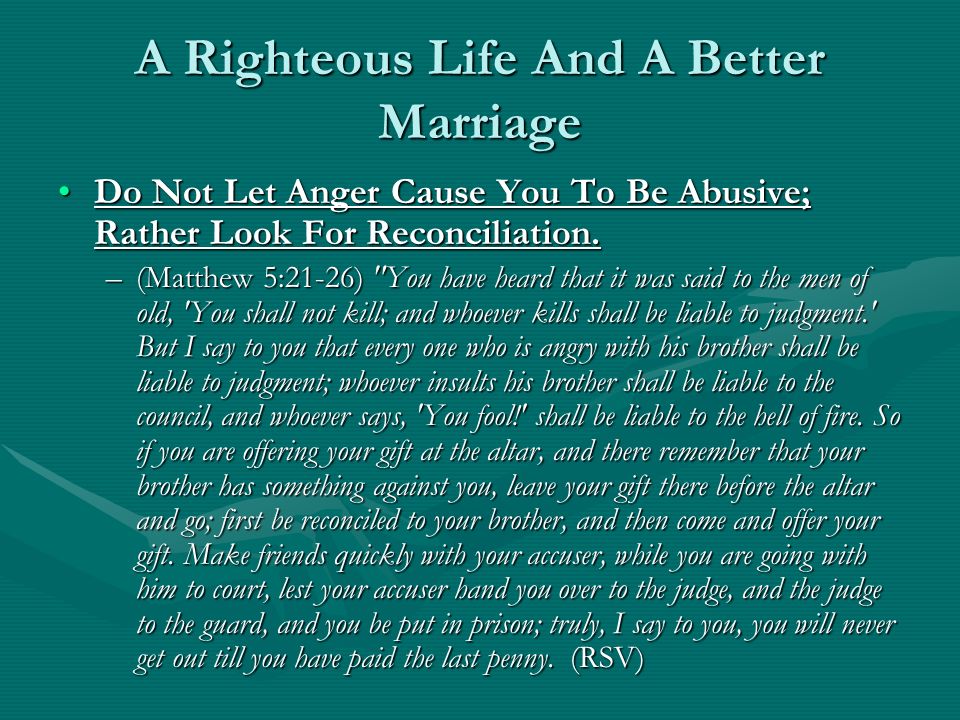 A Righteous Life And A Better Marriage

• Do Not Let Anger Cause You To Be Abusive; Rather Look For Reconciliation.

– (Matthew 5:21-26) "You have heard that it was said to the men of old, 'You shall not kill; and whoever kills shall be liable to judgment.' But I say to you that every one who is angry with his brother shall be liable to judgment; whoever insults his brother shall be liable to the council, and whoever says, 'You fool!' shall be liable to the hell of fire. So if you are offering your gift at the altar, and there remember that your brother has something against you, leave your gift there before the altar and go; first be reconciled to your brother, and then come and offer your gift. Make friends quickly with your accuser, while you are going with him to court, lest your accuser hand you over to the judge, and the judge to the guard, and you be put in prison; truly, I say to you, you will never get out till you have paid the last penny. (RSV)